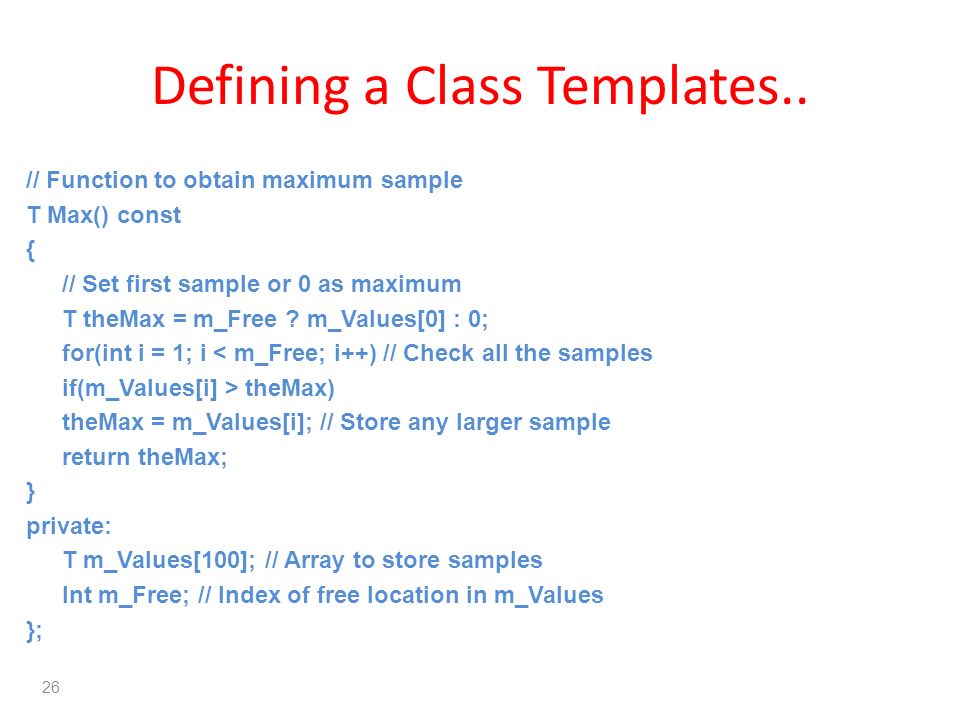 Defining a Class Templates..

// Function to obtain maximum sample
T Max() const
{
// Set first sample or 0 as maximum
T theMax = m_Free ? m_Values[0] : 0;
for(int i = 1; i < m_Free; i++) // Check all the samples
if(m_Values[i] > theMax)
theMax = m_Values[i]; // Store any larger sample
return theMax;
}
private:
T m_Values[100]; // Array to store samples
Int m_Free; // Index of free location in m_Values
};

26